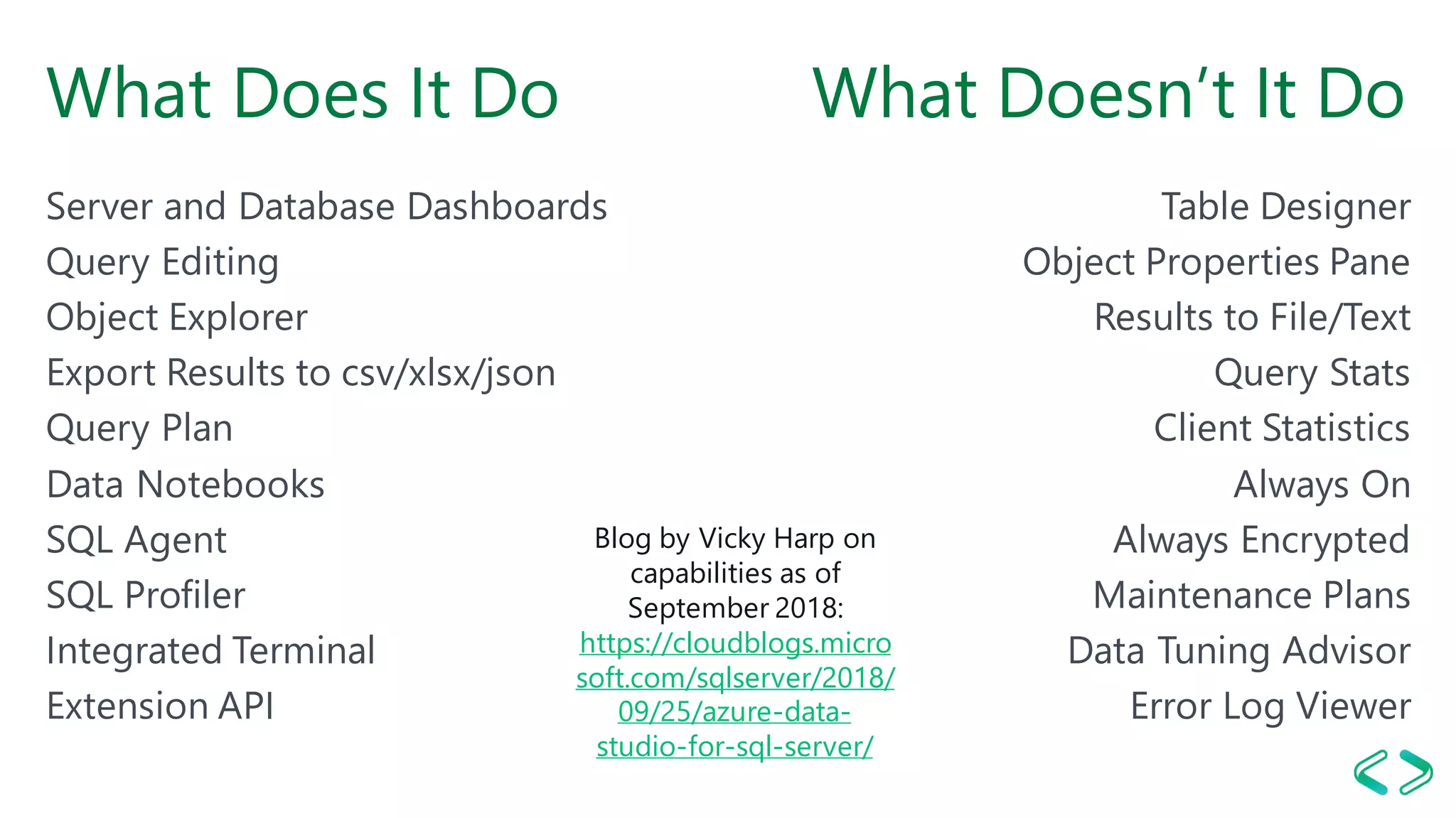 What Does It Do

Server and Database Dashboards
Query Editing
Object Explorer
Export Results to csv/xlsx/json
Query Plan
Data Notebooks
SQL Agent
SQL Profiler
Integrated Terminal
Extension API

Blog by Vicky Harp on capabilities as of September 2018: https://cloudblogs.microsoft.com/sqlserver/2018/09/25/azure-data-studio-for-sql-server/

What Doesn't It Do

Table Designer
Object Properties Pane
Results to File/Text
Query Stats
Client Statistics
Always On
Always Encrypted
Maintenance Plans
Data Tuning Advisor
Error Log Viewer